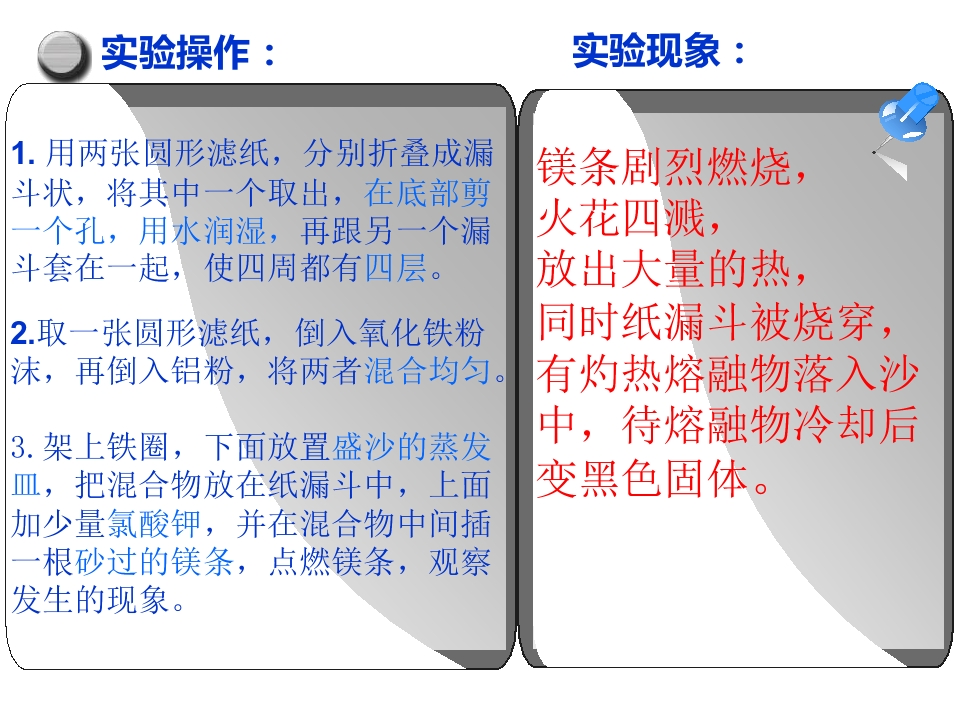 实验操作：

1.用两张圆形滤纸，分别折叠成漏斗状，将其中一个取出，在底部剪一个孔，用水润湿，再跟另一个漏斗套在一起，使四周都有四层。

2.取一张圆形滤纸，倒入氧化铁粉沫，再倒入铝粉，将两者混合均匀。

3.架上铁圈，下面放置盛沙的蒸发皿，把混合物放在纸漏斗中，上面加少量氯酸钾，并在混合物中间插一根砂过的镁条，点燃镁条，观察发生的现象。

实验现象：

镁条剧烈燃烧，
火花四溅，
放出大量的热，
同时纸漏斗被烧穿，
有灼热熔融物落入沙中，待熔融物冷却后变黑色固体。